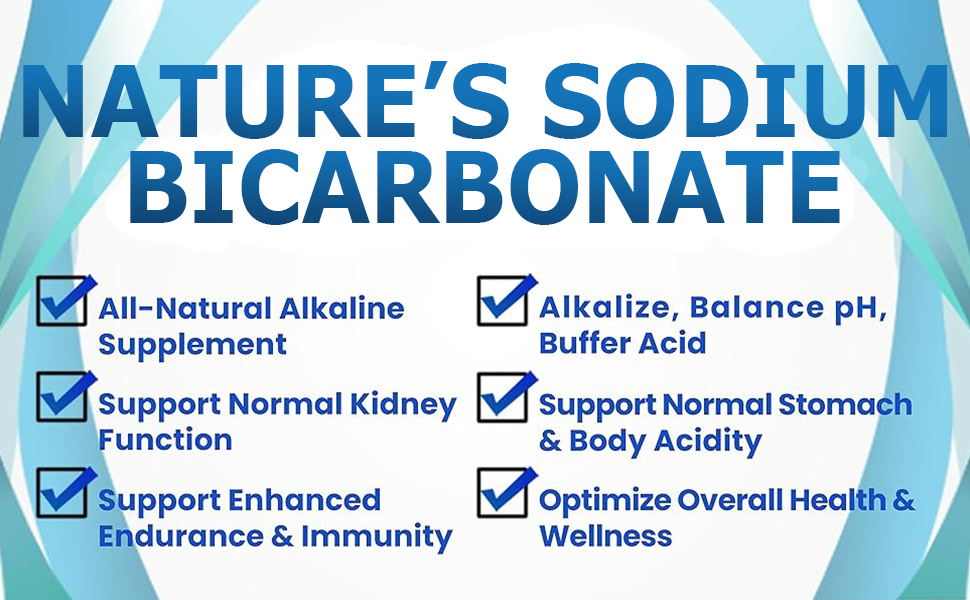 NATURE'S SODIUM BICARBONATE

All-Natural Alkaline Supplement

Support Normal Kidney Function

Support Enhanced Endurance & Immunity

Alkalize, Balance pH, Buffer Acid

Support Normal Stomach & Body Acidity

Optimize Overall Health & Wellness